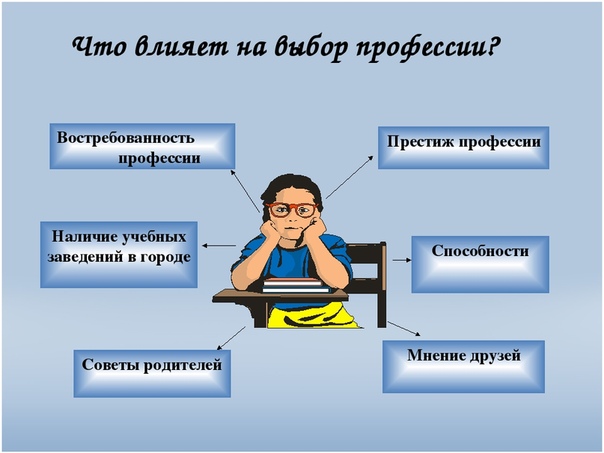 Что влияет на выбор профессии?

Востребованность профессии

Престиж профессии

Наличие учебных заведений в городе

Способности

Советы родителей

Мнение друзей